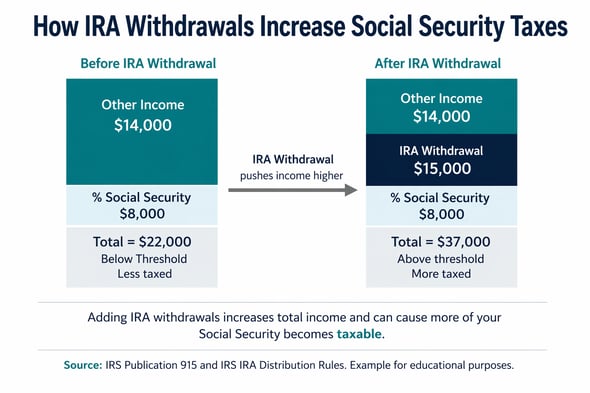 How IRA Withdrawals Increase Social Security Taxes

Before IRA Withdrawal

Other Income
$14,000

% Social Security
$8,000

Total = $22,000
Below Threshold
Less taxed

IRA Withdrawal
pushes income higher

After IRA Withdrawal

Other Income
$14,000

IRA Withdrawal
$15,000

% Social Security
$8,000

Total = $37,000
Above threshold
More taxed

Adding IRA withdrawals increases total income and can cause more of your Social Security becomes taxable.

Source: IRS Publication 915 and IRS IRA Distribution Rules. Example for educational purposes.